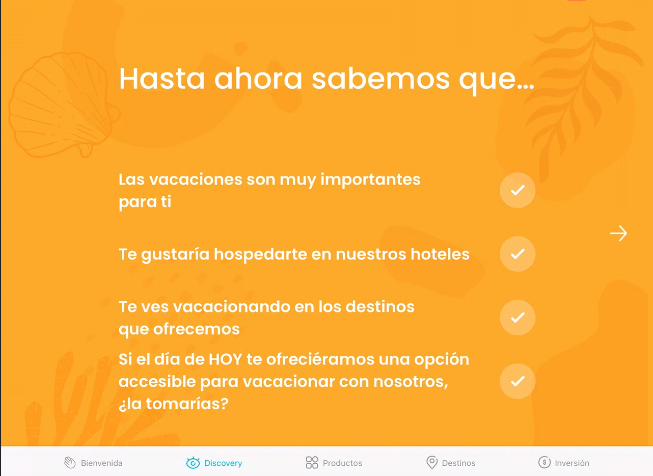 Hasta ahora sabemos que...

Las vacaciones son muy importantes para ti

Te gustaría hospedarte en nuestros hoteles

Te ves vacacionando en los destinos que ofrecemos

Si el día de HOY te ofreciéramos una opción accesible para vacacionar con nosotros, ¿la tomarías?

Bienvenida Discovery Productos Destinos Inversión